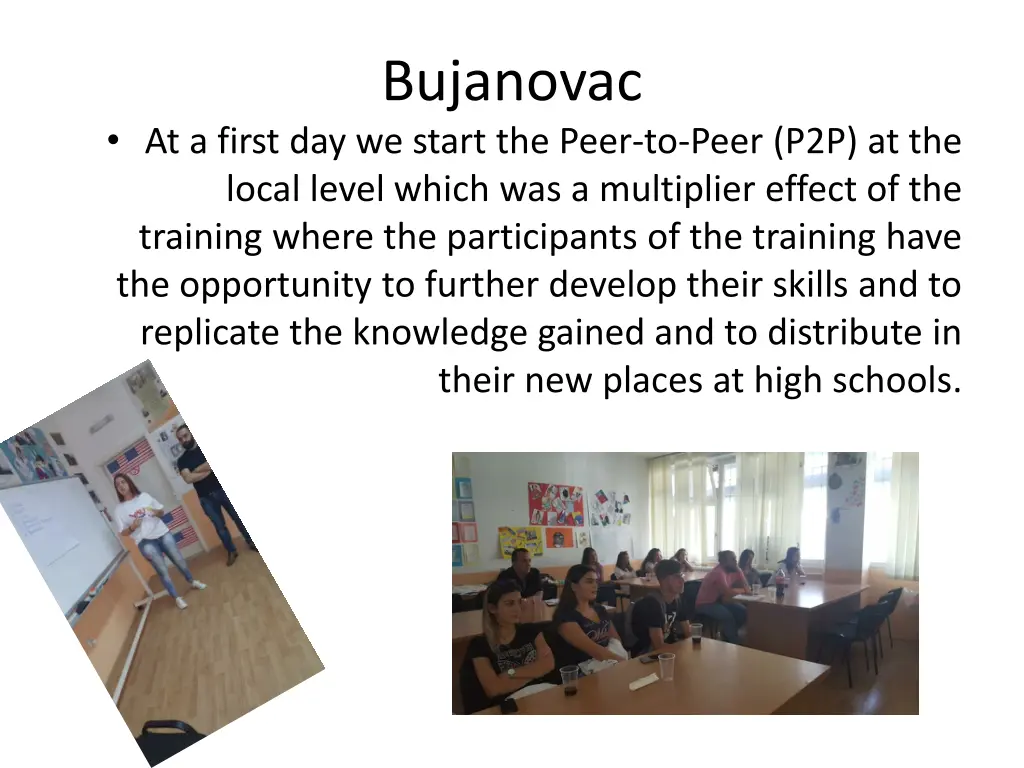 Bujanovac

• At a first day we start the Peer-to-Peer (P2P) at the local level which was a multiplier effect of the training where the participants of the training have the opportunity to further develop their skills and to replicate the knowledge gained and to distribute in their new places at high schools.